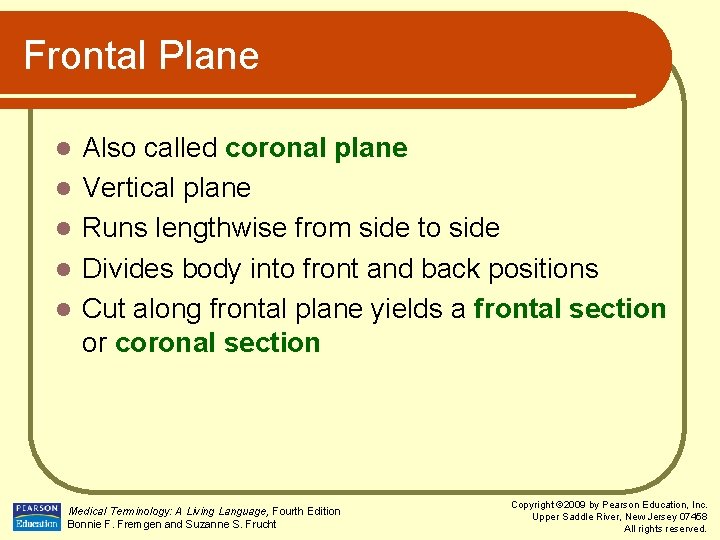 Frontal Plane

- Also called coronal plane
- Vertical plane
- Runs lengthwise from side to side
- Divides body into front and back positions
- Cut along frontal plane yields a frontal section or coronal section

PEARSON Education

Medical Terminology: A Living Language, Fourth Edition
Bonnie F. Fremgen and Suzanne S. Frucht

Copyright ©2009 by Pearson Education, Inc.
Upper Saddle River, New Jersey 07458
All rights reserved.